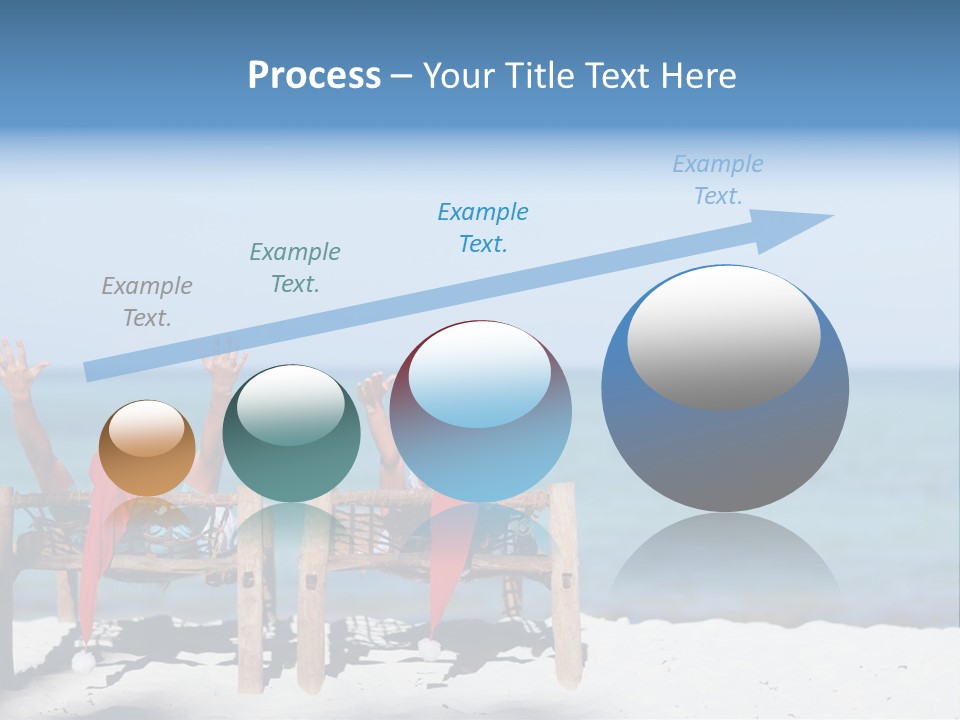 Process – Your Title Text Here

Example Text.

Example Text.

Example Text.

Example Text.